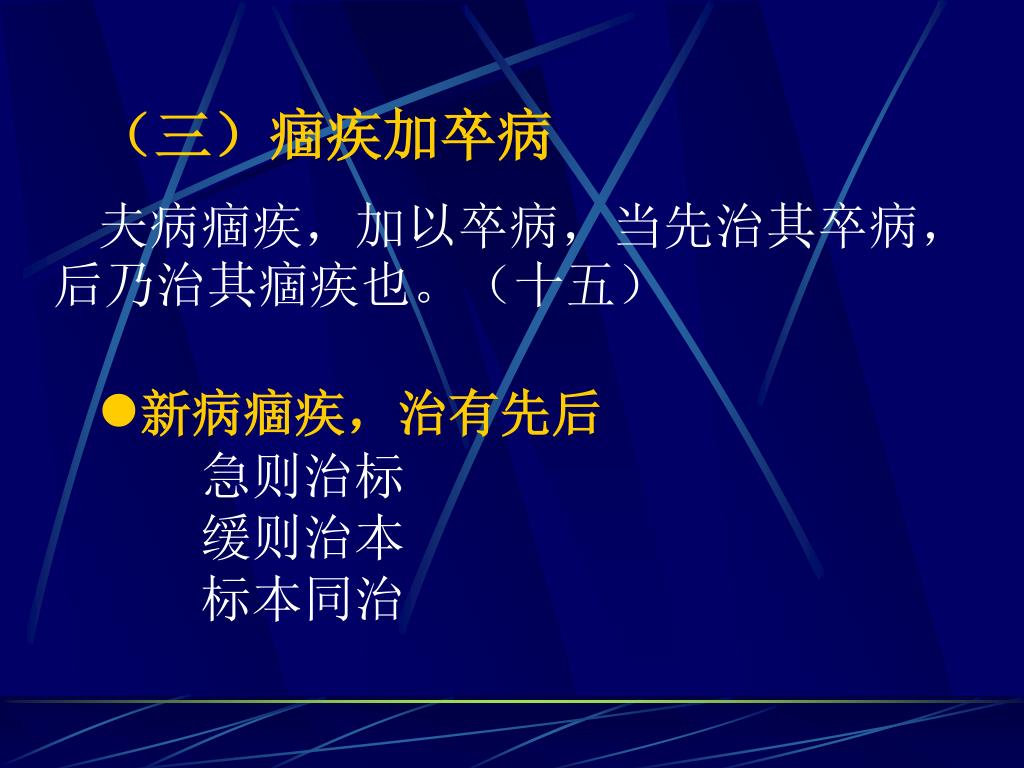 （三）痼疾加卒病

夫病痼疾，加以卒病，当先治其卒病，后乃治其痼疾也。（十五）

●新病痼疾，治有先后
急则治标
缓则治本
标本同治